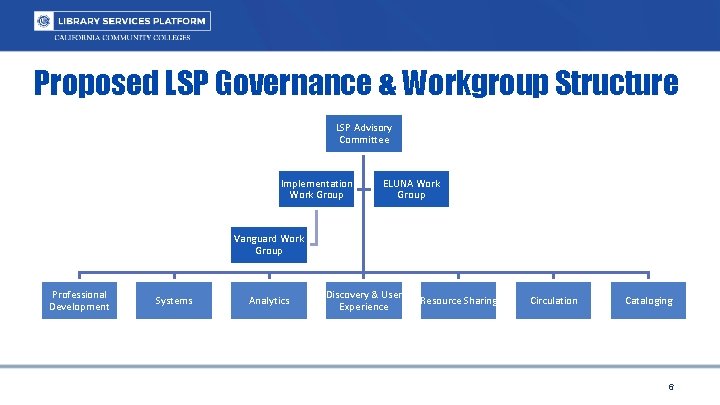 LIBRARY SERVICES PLATFORM
CALIFORNIA COMMUNITY COLLEGES

Proposed LSP Governance & Workgroup Structure

LSP Advisory Committee

Implementation Work Group

ELUNA Work Group

Vanguard Work Group

Professional Development

Systems

Analytics

Discovery & User Experience

Resource Sharing

Circulation

Cataloging

6